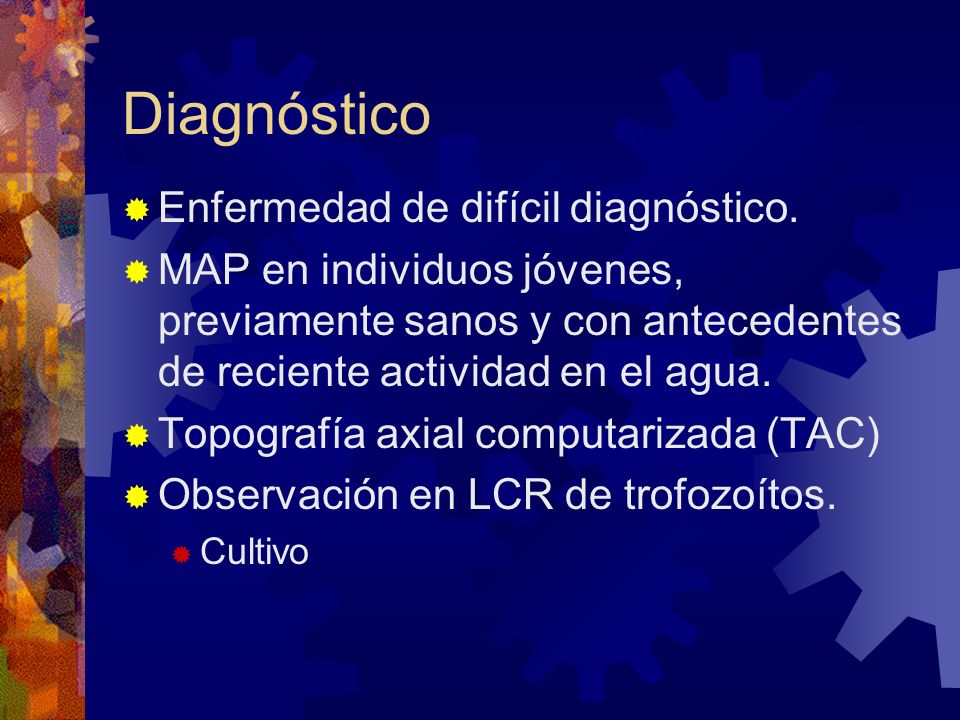 Diagnóstico

Enfermedad de difícil diagnóstico.

MAP en individuos jóvenes, previamente sanos y con antecedentes de reciente actividad en el agua.

Topografía axial computarizada (TAC)

Observación en LCR de trofozoítos.

Cultivo